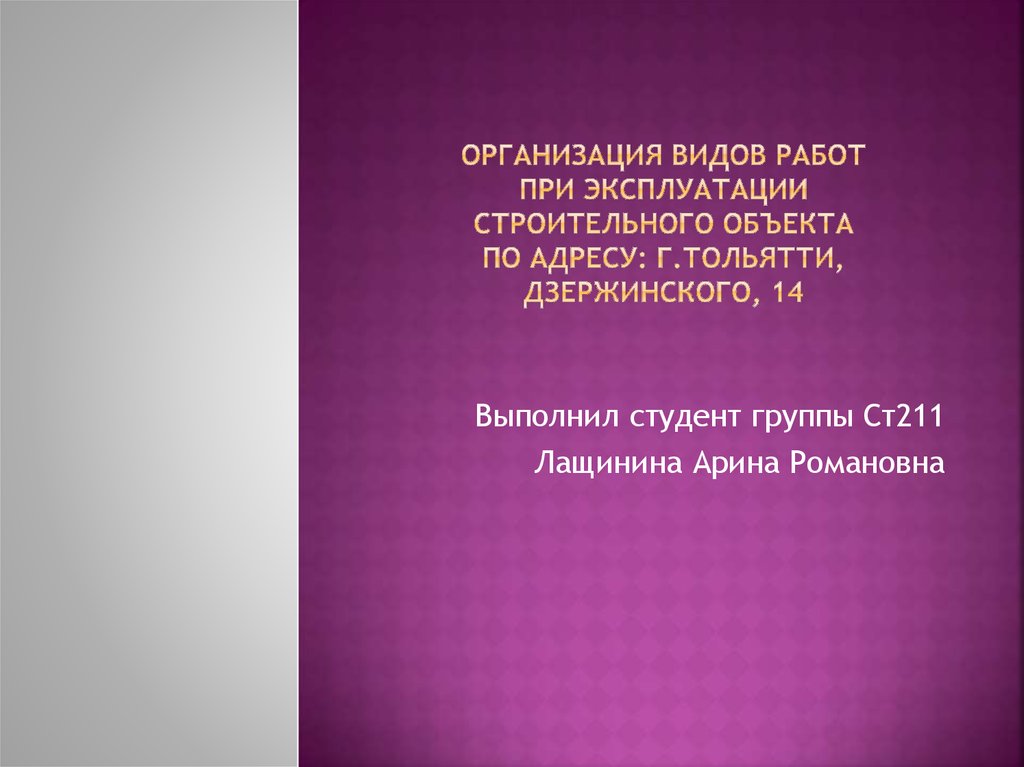 ОРГАНИЗАЦИЯ ВИДОВ РАБОТ ПРИ ЭКСПЛУАТАЦИИ СТРОИТЕЛЬНОГО ОБЪЕКТА ПО АДРЕСУ: Г.ТОЛЬЯТТИ, ДЗЕРЖИНСКОГО, 14

Выполнил студент группы Ст211

Лащинина Арина Романовна